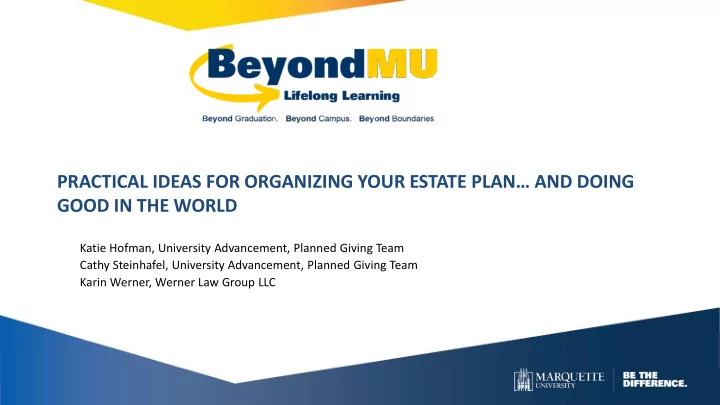 BeyondMU
Lifelong Learning
Beyond Graduation. Beyond Campus. Beyond Boundaries.

PRACTICAL IDEAS FOR ORGANIZING YOUR ESTATE PLAN… AND DOING GOOD IN THE WORLD

Katie Hofman, University Advancement, Planned Giving Team
Cathy Steinhafel, University Advancement, Planned Giving Team
Karin Werner, Werner Law Group LLC

MARQUETTE UNIVERSITY
BE THE DIFFERENCE.